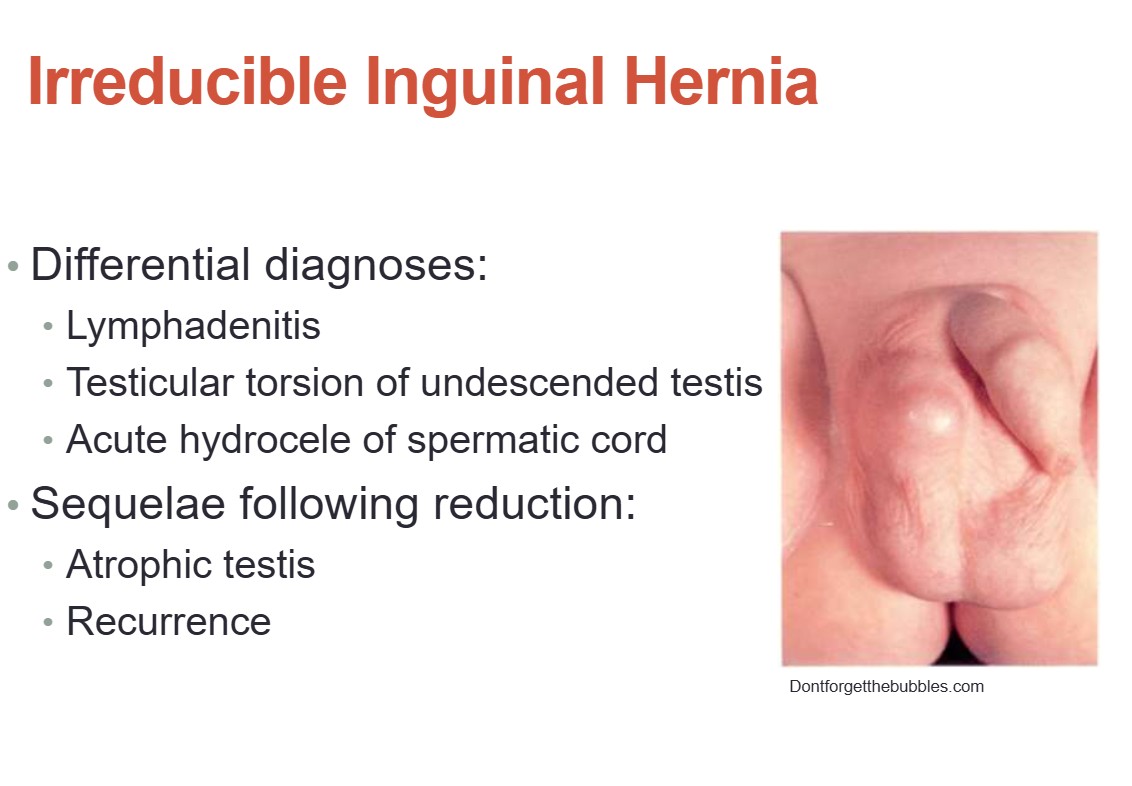 Irreducible Inguinal Hernia

• Differential diagnoses:
  • Lymphadenitis
  • Testicular torsion of undescended testis
  • Acute hydrocele of spermatic cord
• Sequelae following reduction:
  • Atrophic testis
  • Recurrence

Dontforgetthebubbles.com